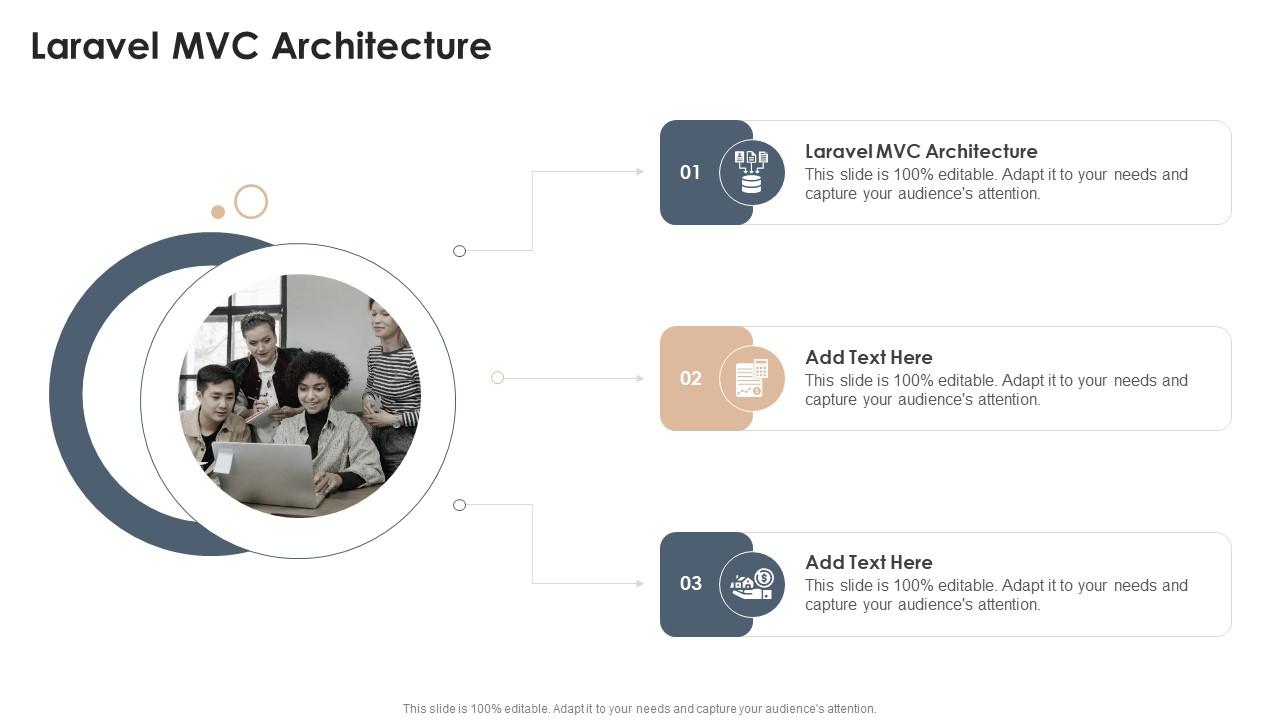 Laravel MVC Architecture

01

Laravel MVC Architecture
This slide is 100% editable. Adapt it to your needs and capture your audience's attention.

02

Add Text Here
This slide is 100% editable. Adapt it to your needs and capture your audience's attention.

03

Add Text Here
This slide is 100% editable. Adapt it to your needs and capture your audience's attention.

This slide is 100% editable. Adapt it to your needs and capture your audience's attention.